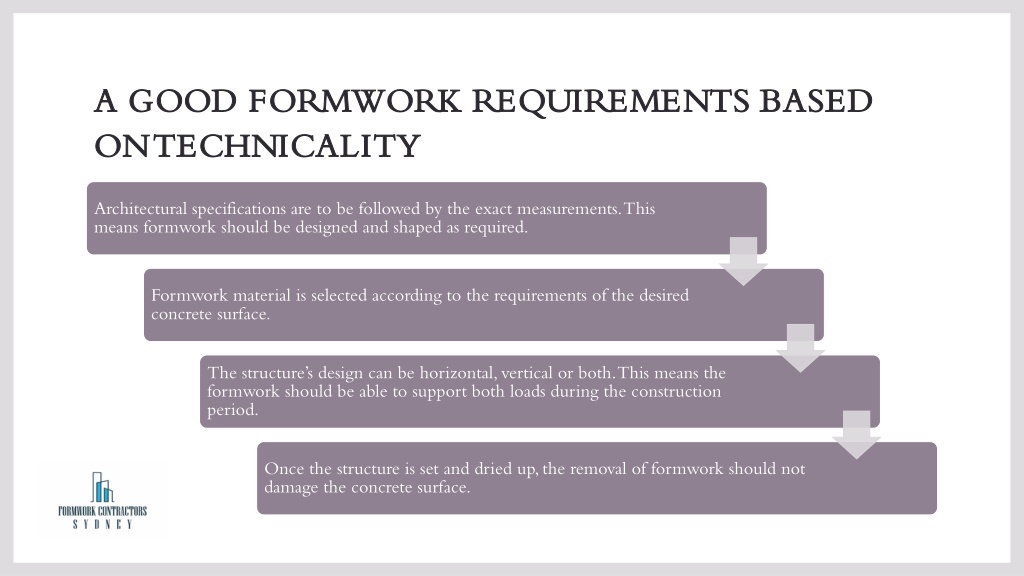 A GOOD FORMWORK REQUIREMENTS BASED ONTECHNICALITY

Architectural specifications are to be followed by the exact measurements. This means formwork should be designed and shaped as required.

Formwork material is selected according to the requirements of the desired concrete surface.

The structure's design can be horizontal, vertical or both. This means the formwork should be able to support both loads during the construction period.

Once the structure is set and dried up, the removal of formwork should not damage the concrete surface.

FORMWORK CONTRACTORS
SYDNEY